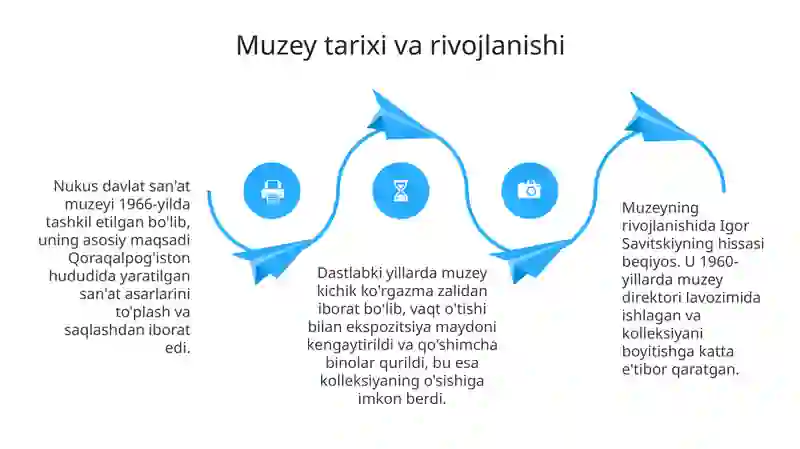 Muzey tarixi va rivojlanishi

Nukus davlat san'at muzeyi 1966-yilda tashkil etilgan bo'lib, uning asosiy maqsadi Qoraqalpog'iston hududida yaratilgan san'at asarlarini to'plash va saqlashdan iborat edi.

Dastlabki yillarda muzey kichik ko'rgazma zalidan iborat bo'lib, vaqt o'tishi bilan ekspozitsiya maydoni kengaytirildi va qo'shimcha binolar qurildi, bu esa kolleksiyaning o'sishiga imkon berdi.

Muzeyning rivojlanishida Igor Savitskiyning hissasi beqiyos. U 1960-yillarda muzey direktori lavozimida ishlagan va kolleksiyani boyitishga katta e'tibor qaratgan.